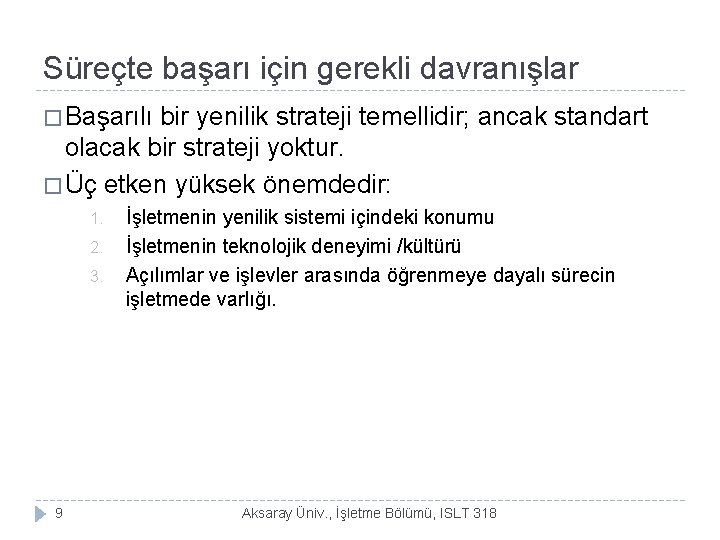 Süreçte başarı için gerekli davranışlar

□ Başarılı bir yenilik strateji temellidir; ancak standart olacak bir strateji yoktur.

□ Üç etken yüksek önemdedir:

1. İşletmenin yenilik sistemi içindeki konumu
2. İşletmenin teknolojik deneyimi /kültürü
3. Açılımlar ve işlevler arasında öğrenmeye dayalı sürecin işletmede varlığı.

9

Aksaray Üniv., İşletme Bölümü, ISLT 318